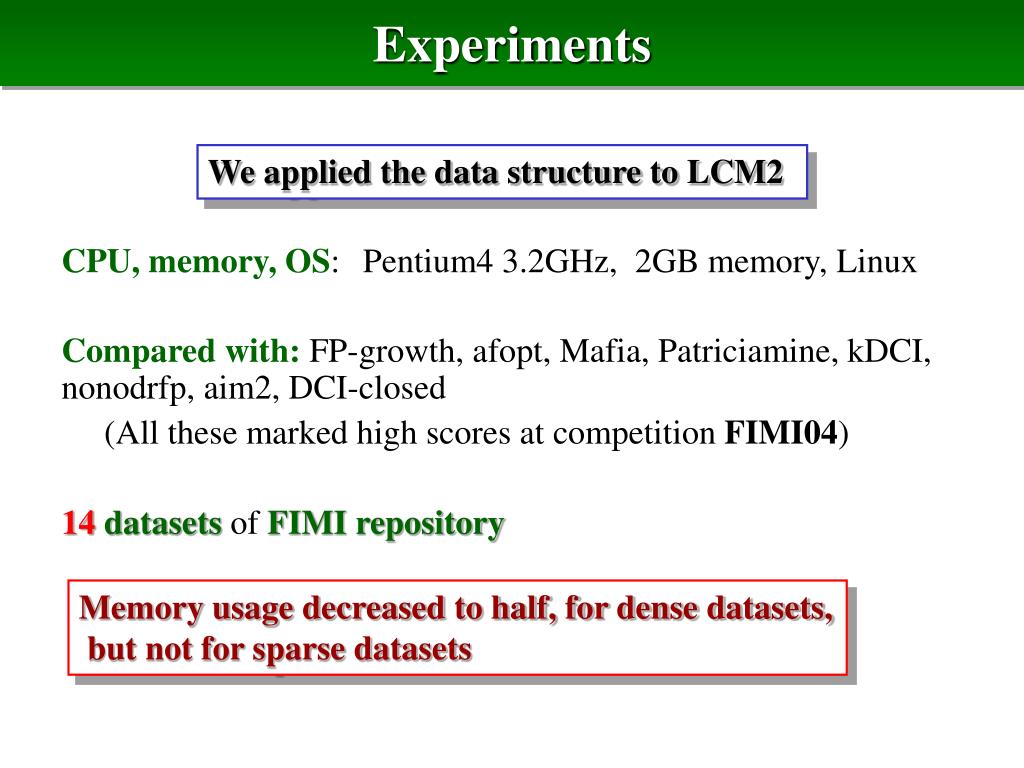 Experiments

We applied the data structure to LCM2

CPU, memory, OS: Pentium4 3.2GHz, 2GB memory, Linux

Compared with: FP-growth, afopt, Mafia, Patriciamine, kDCI, nonodrfp, aim2, DCI-closed

(All these marked high scores at competition FIMI04)

14 datasets of FIMI repository

Memory usage decreased to half, for dense datasets, but not for sparse datasets